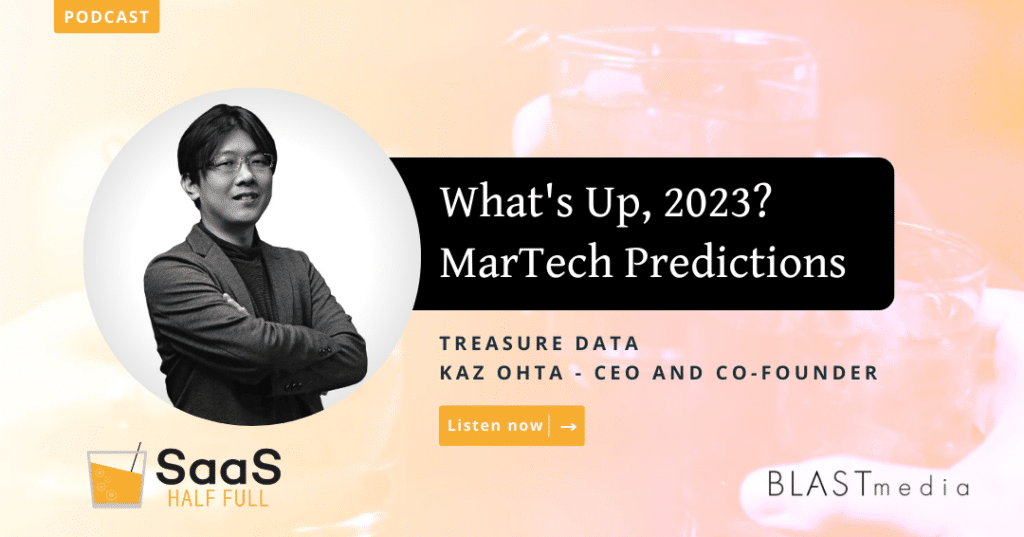 PODCAST

What's Up, 2023? MarTech Predictions

TREASURE DATA
KAZ OHTA - CEO AND CO-FOUNDER

Listen now →

SaaS
HALF FULL

BLASTmedia